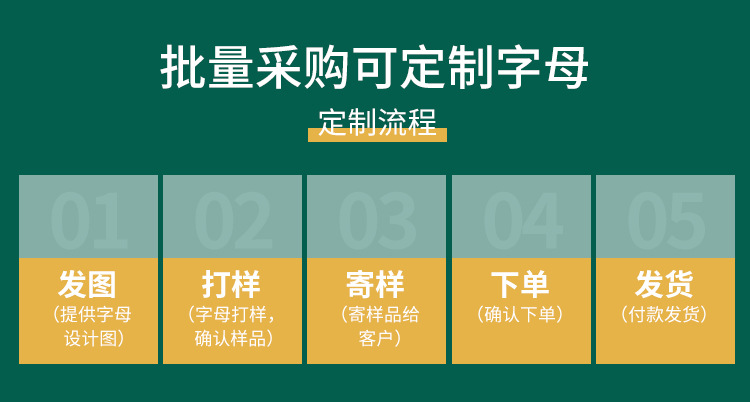 批量采购可定制字母

定制流程

01
发图
（提供字母设计图）

02
打样
（字母打样，确认样品）

03
寄样
（寄样品给客户）

04
下单
（确认下单）

05
发货
（付款发货）